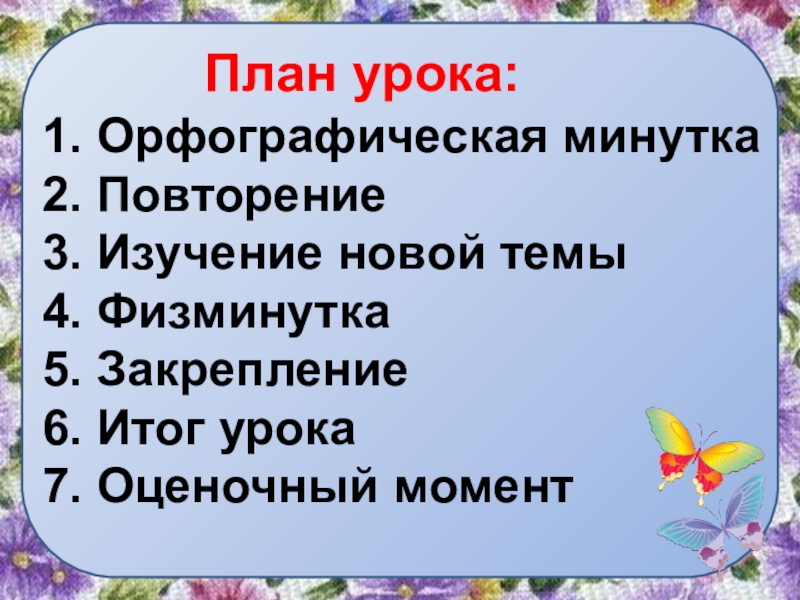 План урока:

1. Орфографическая минутка
2. Повторение
3. Изучение новой темы
4. Физминутка
5. Закрепление
6. Итог урока
7. Оценочный момент